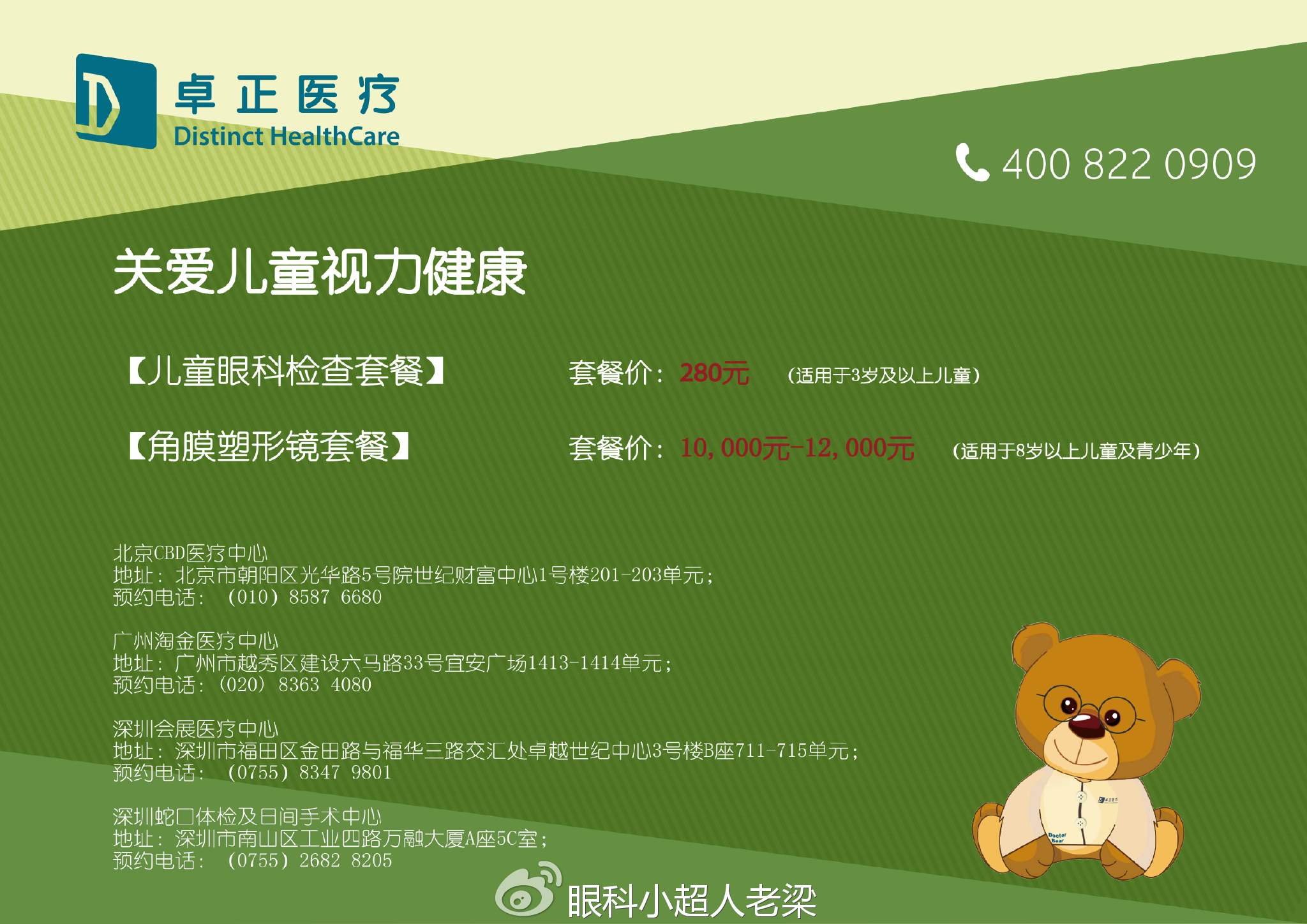 卓正医疗
Distinct HealthCare

400 822 0909

关爱儿童视力健康

【儿童眼科检查套餐】 套餐价：280元 （适用于3岁及以上儿童）

【角膜塑形镜套餐】 套餐价：10,000元-12,000元 （适用于8岁以上儿童及青少年）

北京CBD医疗中心
地址：北京市朝阳区光华路5号院世纪财富中心1号楼201-203单元；
预约电话：（010）8587 6680

广州淘金医疗中心
地址：广州市越秀区建设六马路33号宜安广场1413-1414单元；
预约电话：（020）8363 4080

深圳会展医疗中心
地址：深圳市福田区金田路与福华三路交汇处卓越世纪中心3号楼B座711-715单元；
预约电话：（0755）8347 9801

深圳蛇口体检及日间手术中心
地址：深圳市南山区工业四路万融大厦A座5C室；
预约电话：（0755）2682 8205

Doctor Bear

眼科小超人老梁